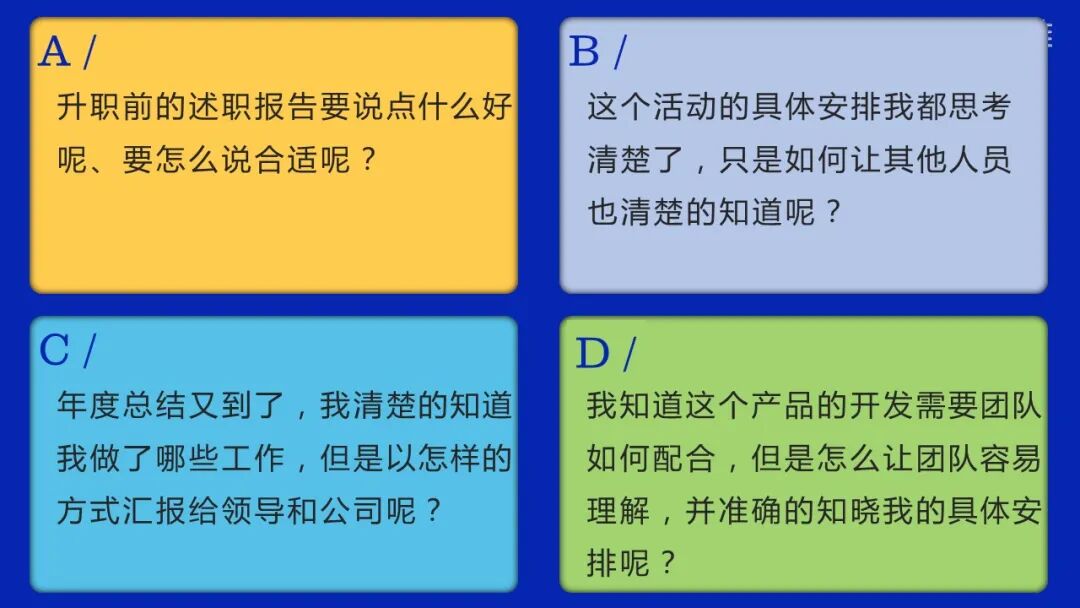 A /
升职前的述职报告要说点什么好呢、要怎么说合适呢？

B /
这个活动的具体安排我都思考清楚了，只是如何让其他人员也清楚的知道呢？

C /
年度总结又到了，我清楚的知道我做了哪些工作，但是以怎样的方式汇报给领导和公司呢？

D /
我知道这个产品的开发需要团队如何配合，但是怎么让团队容易理解，并准确的知晓我的具体安排呢？